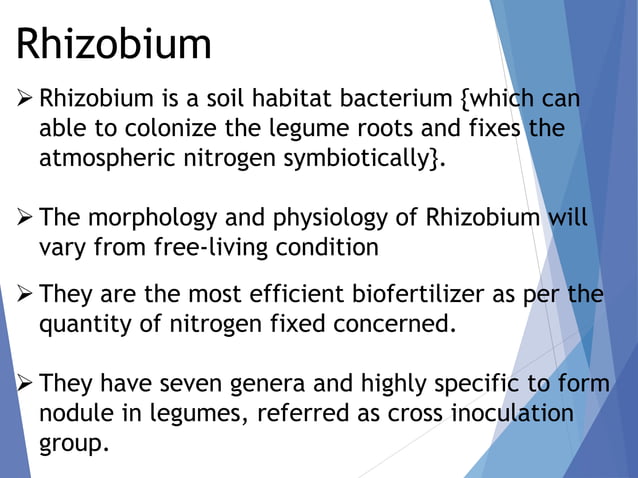 Rhizobium

➢ Rhizobium is a soil habitat bacterium {which can able to colonize the legume roots and fixes the atmospheric nitrogen symbiotically}.

➢ The morphology and physiology of Rhizobium will vary from free-living condition

➢ They are the most efficient biofertilizer as per the quantity of nitrogen fixed concerned.

➢ They have seven genera and highly specific to form nodule in legumes, referred as cross inoculation group.